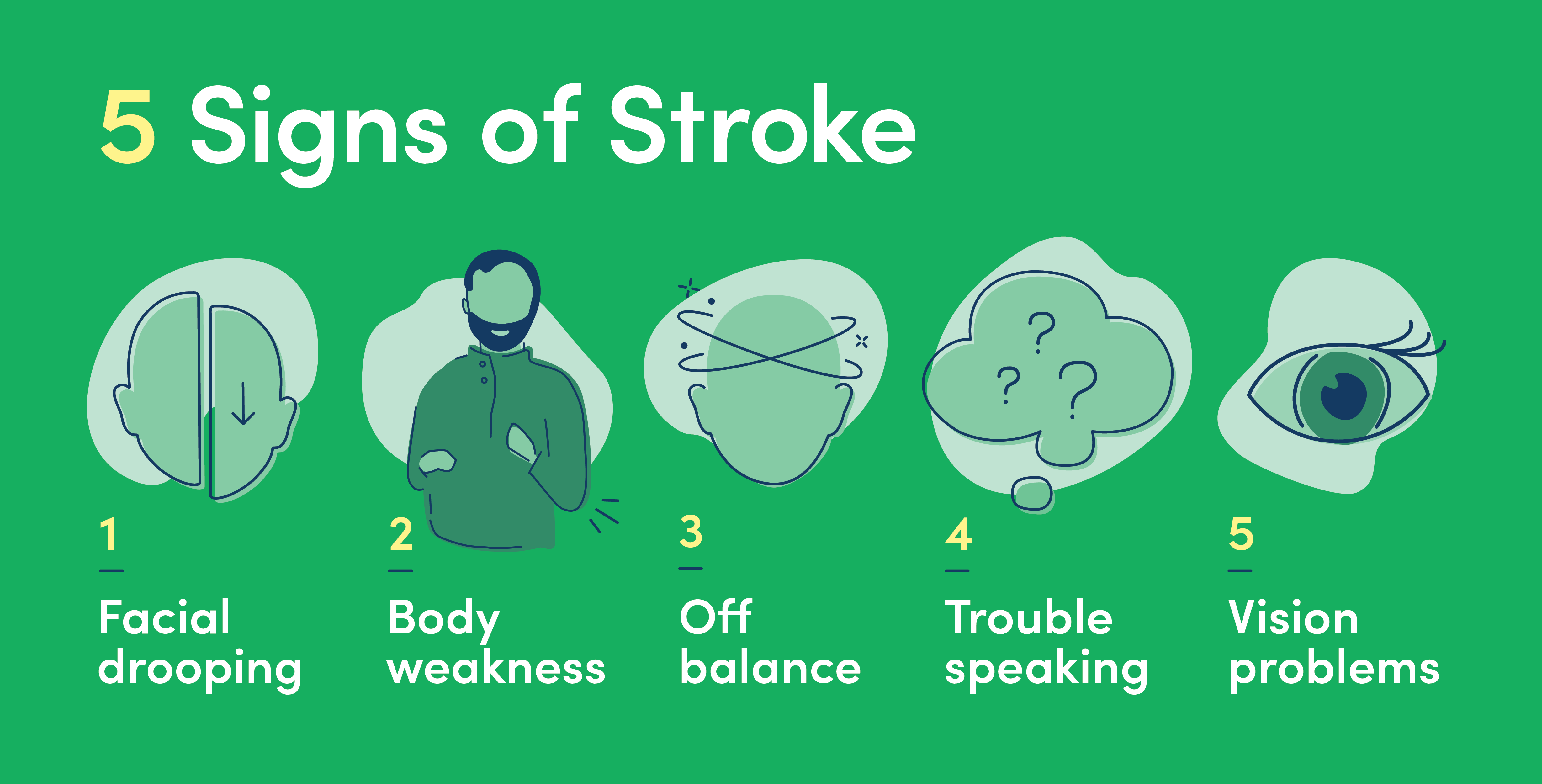 5 Signs of Stroke

? ? ?

1
—
Facial drooping

2
—
Body weakness

3
—
Off balance

4
—
Trouble speaking

5
—
Vision problems